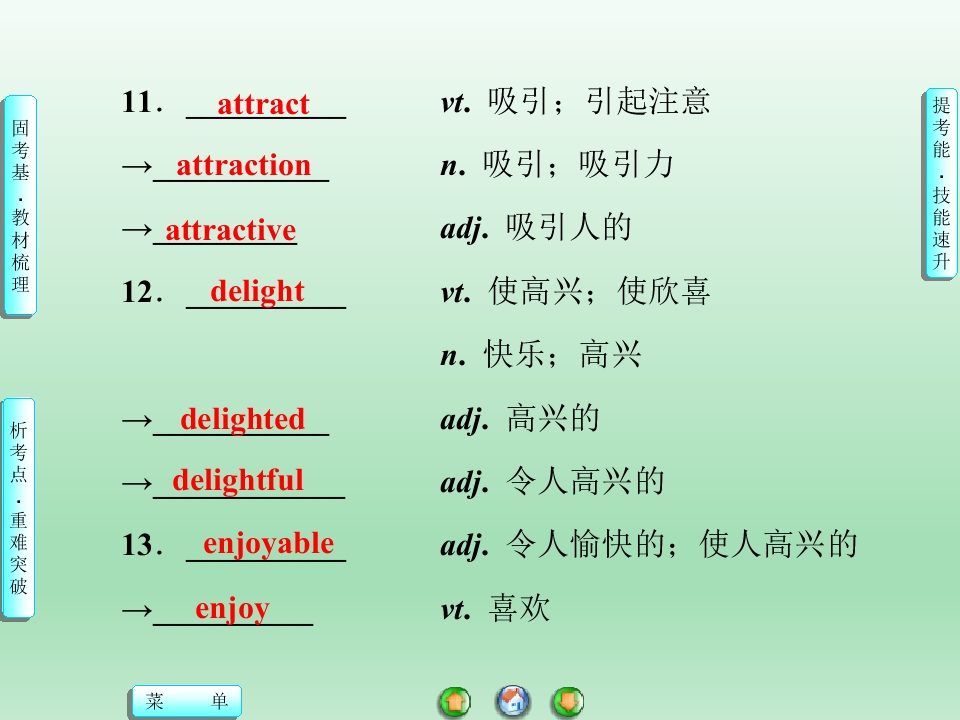 固考基·教材梳理

析考点·重难突破

11. attract vt. 吸引；引起注意

→attraction n. 吸引；吸引力

→attractive adj. 吸引人的

12. delight vt. 使高兴；使欣喜

n. 快乐；高兴

→delighted adj. 高兴的

→delightful adj. 令人高兴的

13. enjoyable adj. 令人愉快的；使人高兴的

→enjoy vt. 喜欢

提考能·技能速升

菜 单